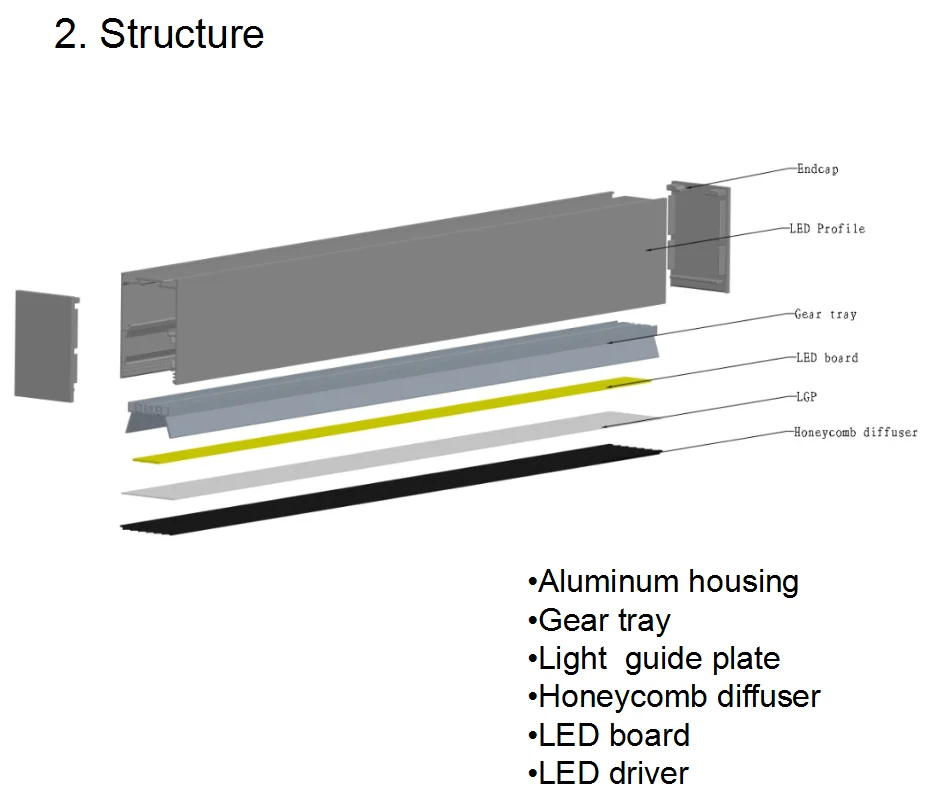 2. Structure

Endcap
LED Profile
Gear tray
LED board
LGP
Honeycomb diffuser

•Aluminum housing
•Gear tray
•Light guide plate
•Honeycomb diffuser
•LED board
•LED driver